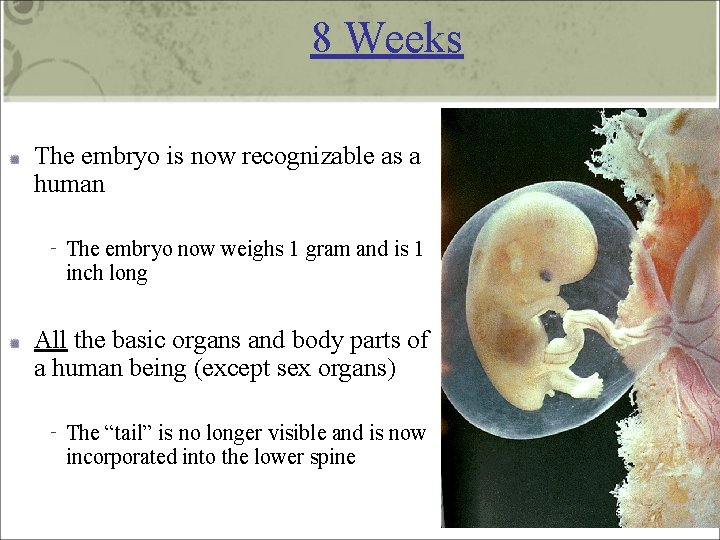 8 Weeks

The embryo is now recognizable as a human

- The embryo now weighs 1 gram and is 1 inch long

All the basic organs and body parts of a human being (except sex organs)

- The “tail” is no longer visible and is now incorporated into the lower spine